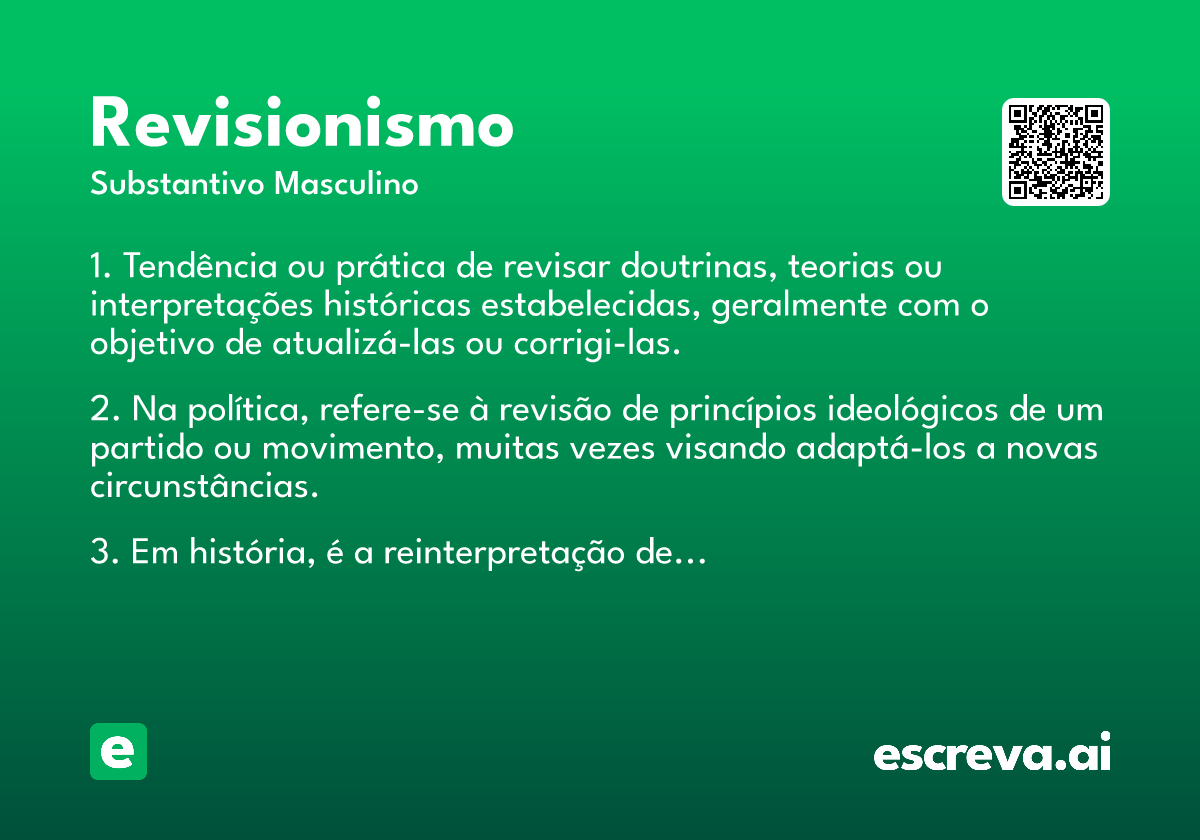 Revisionismo

Substantivo Masculino

1. Tendência ou prática de revisar doutrinas, teorias ou interpretações históricas estabelecidas, geralmente com o objetivo de atualizá-las ou corrigi-las.

2. Na política, refere-se à revisão de princípios ideológicos de um partido ou movimento, muitas vezes visando adaptá-los a novas circunstâncias.

3. Em história, é a reinterpretação de…

e

escreva.ai